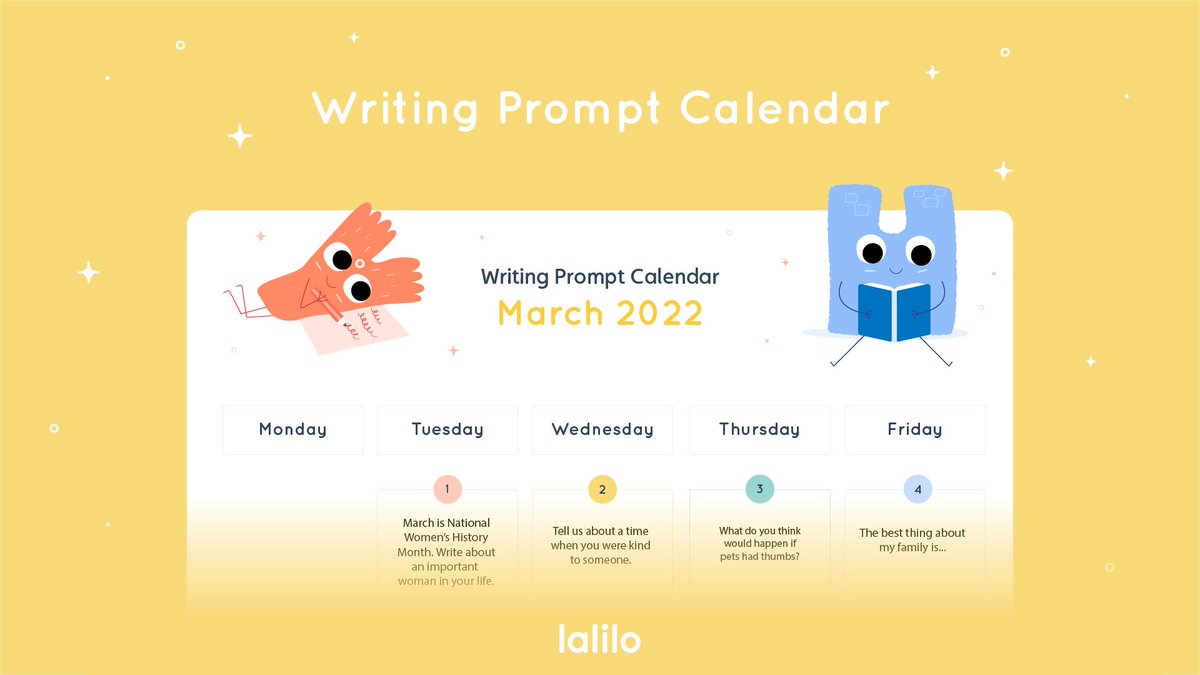 Writing Prompt Calendar

Writing Prompt Calendar
March 2022

| Monday | Tuesday | Wednesday | Thursday | Friday |
|---|---|---|---|---|
| | 1 March is National Women's History Month. Write about an important woman in your life. | 2 Tell us about a time when you were kind to someone. | 3 What do you think would happen if pets had thumbs? | 4 The best thing about my family is... |

lalilo